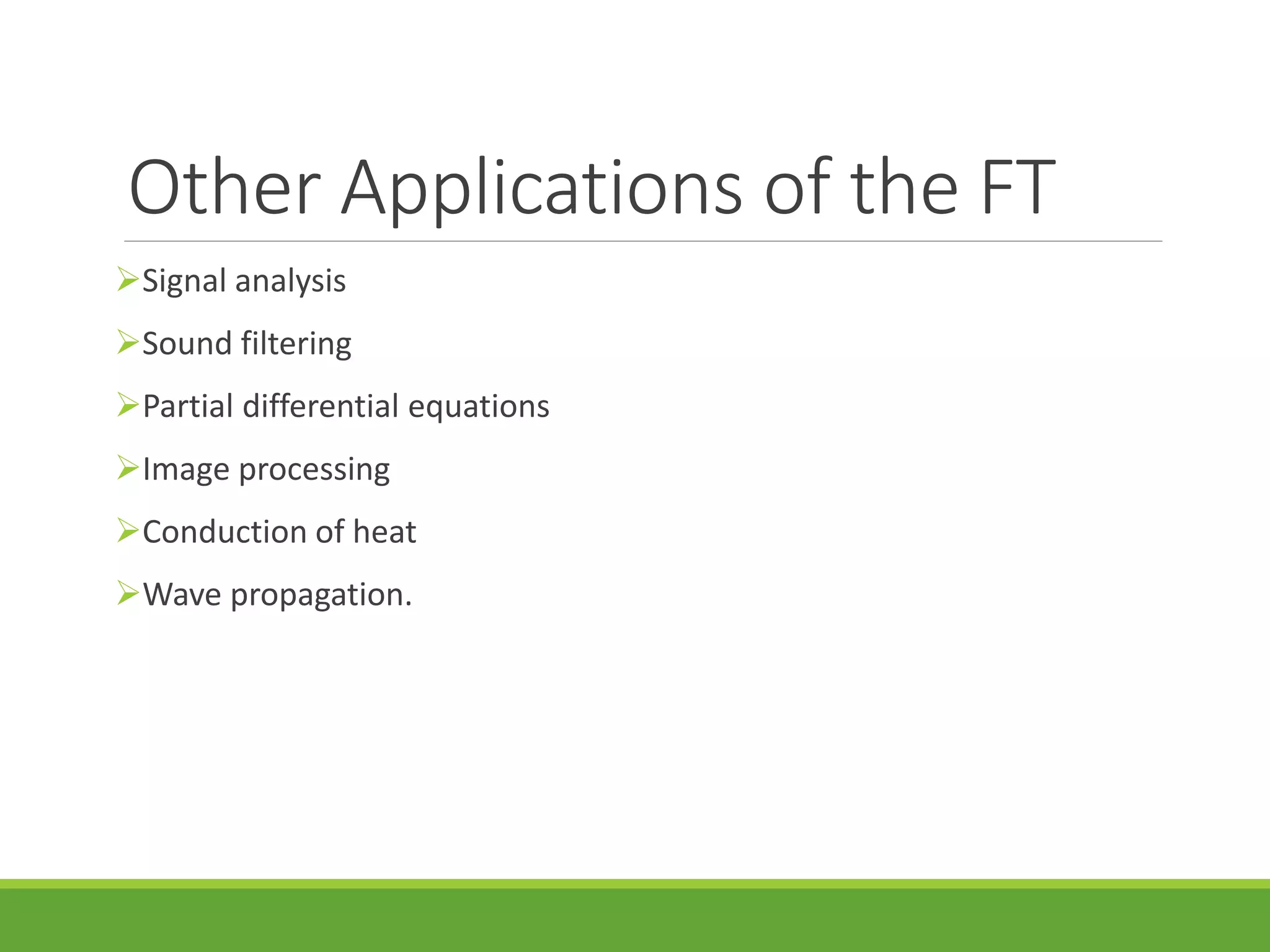 Other Applications of the FT

➢Signal analysis

➢Sound filtering

➢Partial differential equations

➢Image processing

➢Conduction of heat

➢Wave propagation.